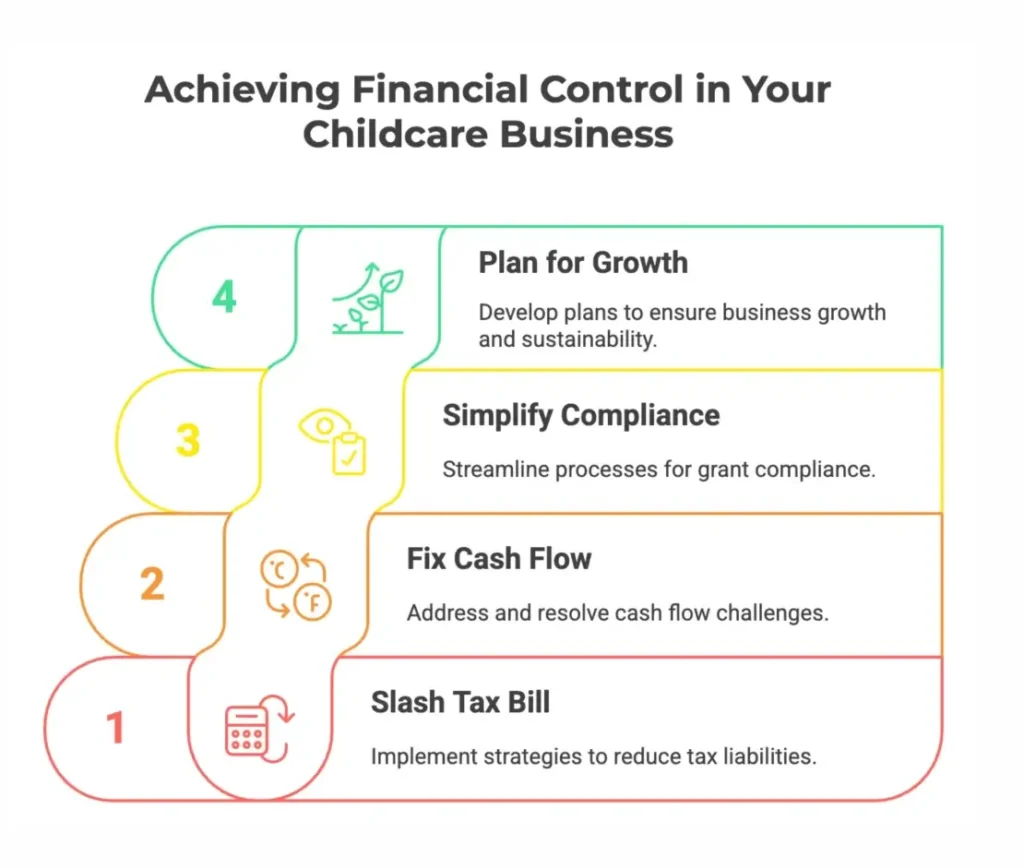 Achieving Financial Control in Your Childcare Business

4

Plan for Growth

Develop plans to ensure business growth and sustainability.

3

Simplify Compliance

Streamline processes for grant compliance.

2

°C

°F

Fix Cash Flow

Address and resolve cash flow challenges.

1

Slash Tax Bill

Implement strategies to reduce tax liabilities.